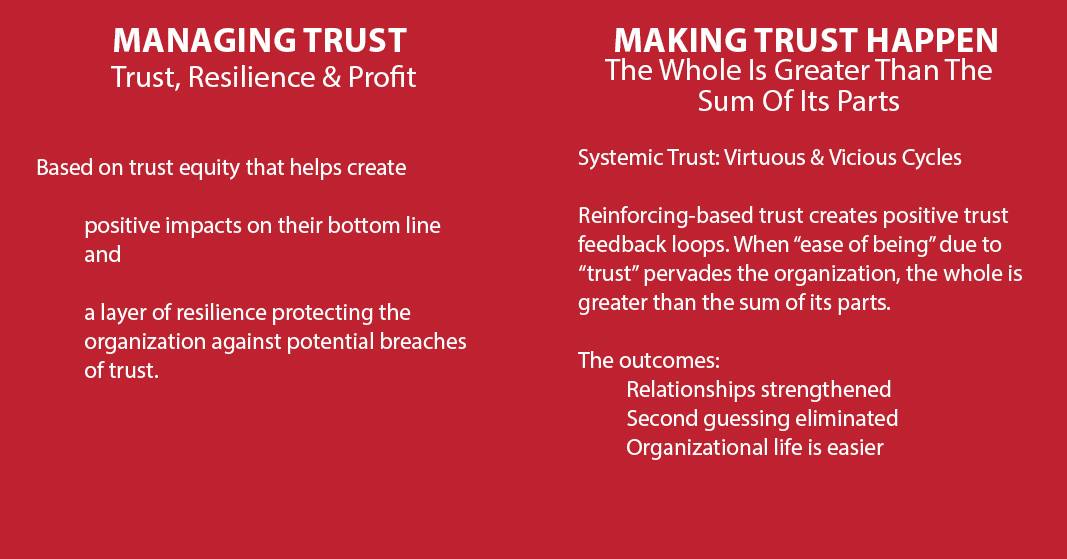 MANAGING TRUST
Trust, Resilience & Profit

Based on trust equity that helps create

positive impacts on their bottom line and

a layer of resilience protecting the organization against potential breaches of trust.

MAKING TRUST HAPPEN
The Whole Is Greater Than The Sum Of Its Parts

Systemic Trust: Virtuous & Vicious Cycles

Reinforcing-based trust creates positive trust feedback loops. When “ease of being” due to “trust” pervades the organization, the whole is greater than the sum of its parts.

The outcomes:
Relationships strengthened
Second guessing eliminated
Organizational life is easier